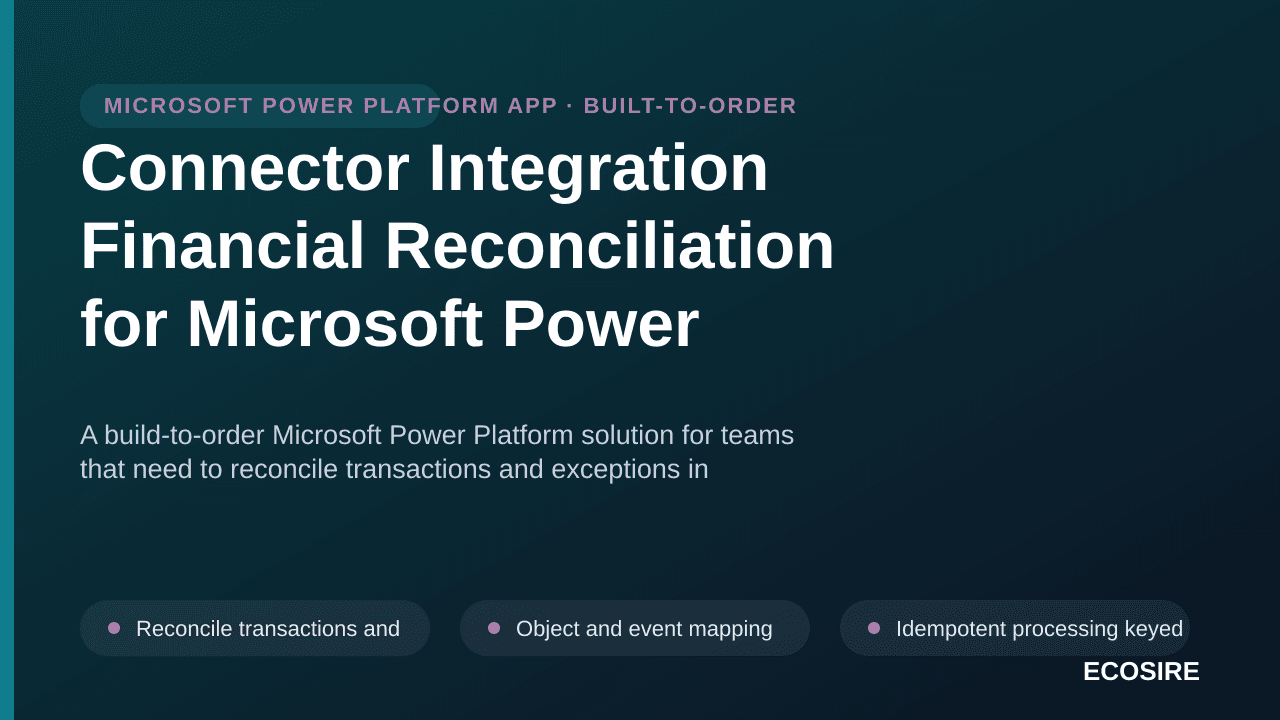 MICROSOFT POWER PLATFORM APP · BUILT-TO-ORDER

Connector Integration Financial Reconciliation for Microsoft Power

A build-to-order Microsoft Power Platform solution for teams that need to reconcile transactions and exceptions in

Reconcile transactions and

Object and event mapping

Idempotent processing keyed

ECOSIRE